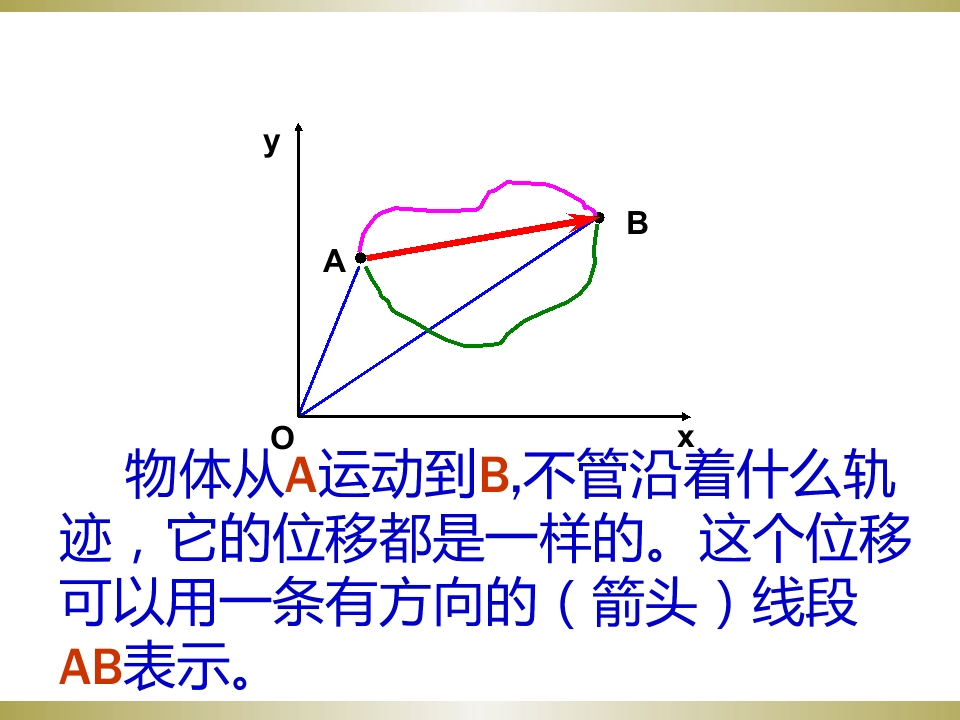 y

B

A

O

x

物体从A运动到B,不管沿着什么轨迹，它的位移都是一样的。这个位移可以用一条有方向的（箭头）线段AB表示。